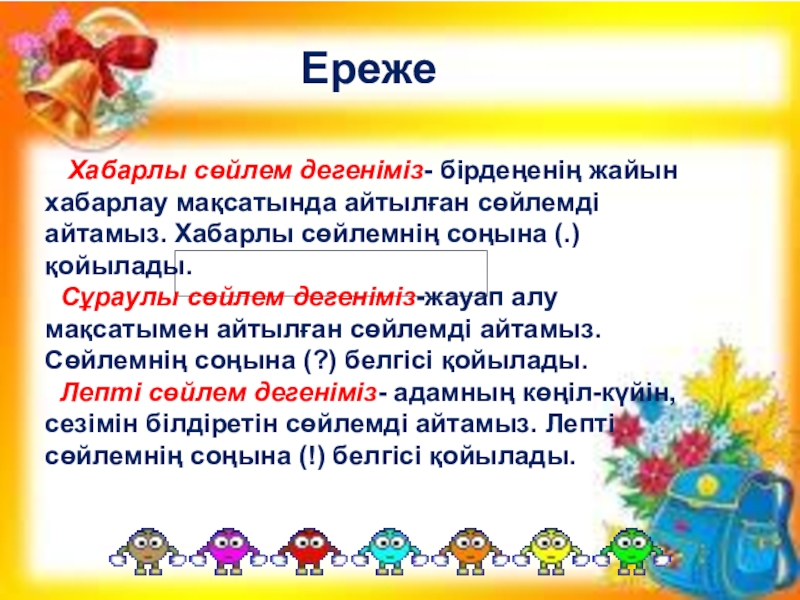 Ереже

Хабарлы сөйлем дегеніміз- бірдеңенің жайын хабарлау мақсатында айтылған сөйлемді айтамыз. Хабарлы сөйлемнің соңына (.) қойылады.

Сұраулы сөйлем дегеніміз-жауап алу мақсатымен айтылған сөйлемді айтамыз. Сөйлемнің соңына (?) белгісі қойылады.

Лепті сөйлем дегеніміз- адамның көңіл-күйін, сезімін білдіретін сөйлемді айтамыз. Лепті сөйлемнің соңына (!) белгісі қойылады.